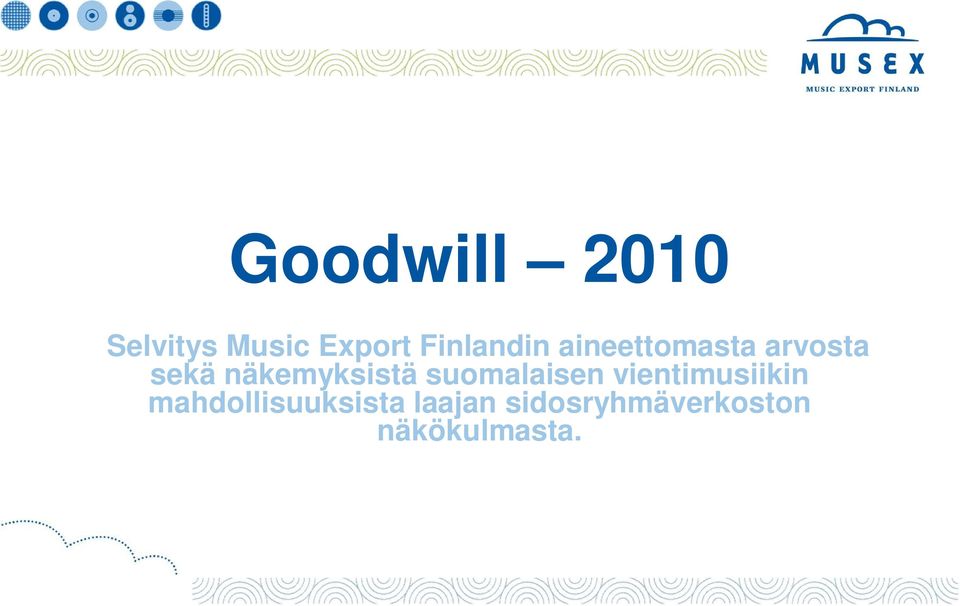 MUSEX
MUSIC EXPORT FINLAND

Goodwill – 2010

Selvitys Music Export Finlandin aineettomasta arvosta sekä näkemyksistä suomalaisen vientimusiikin mahdollisuuksista laajan sidosryhmäverkoston näkökulmasta.